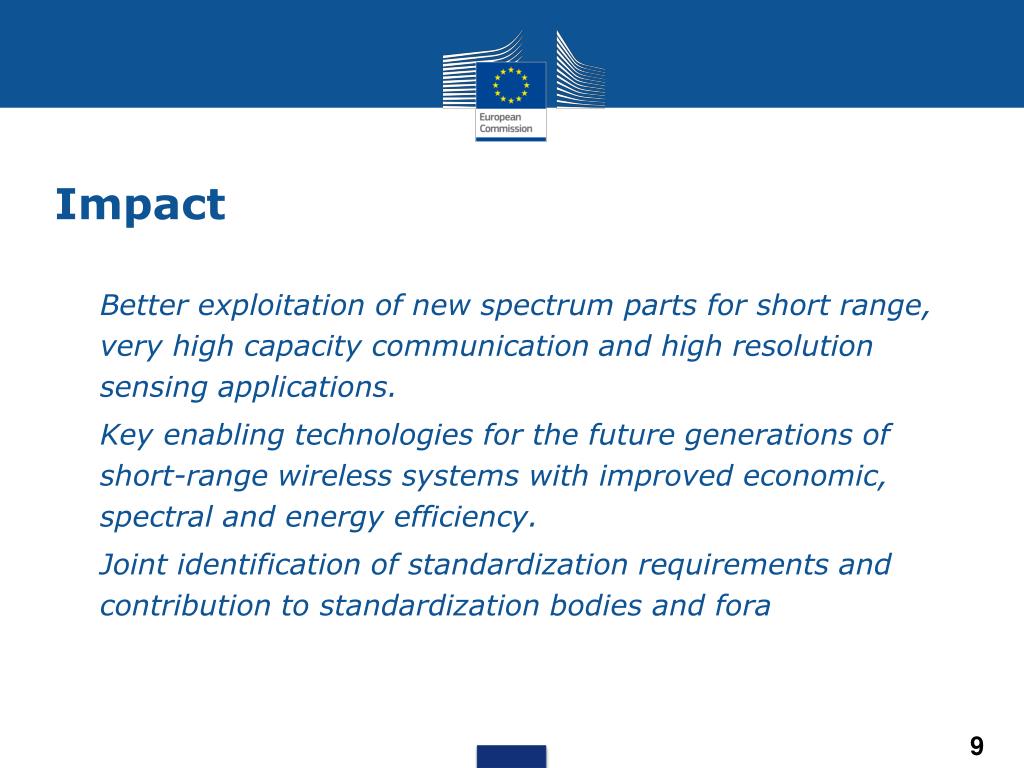 European Commission

Impact

Better exploitation of new spectrum parts for short range, very high capacity communication and high resolution sensing applications.

Key enabling technologies for the future generations of short-range wireless systems with improved economic, spectral and energy efficiency.

Joint identification of standardization requirements and contribution to standardization bodies and fora

9